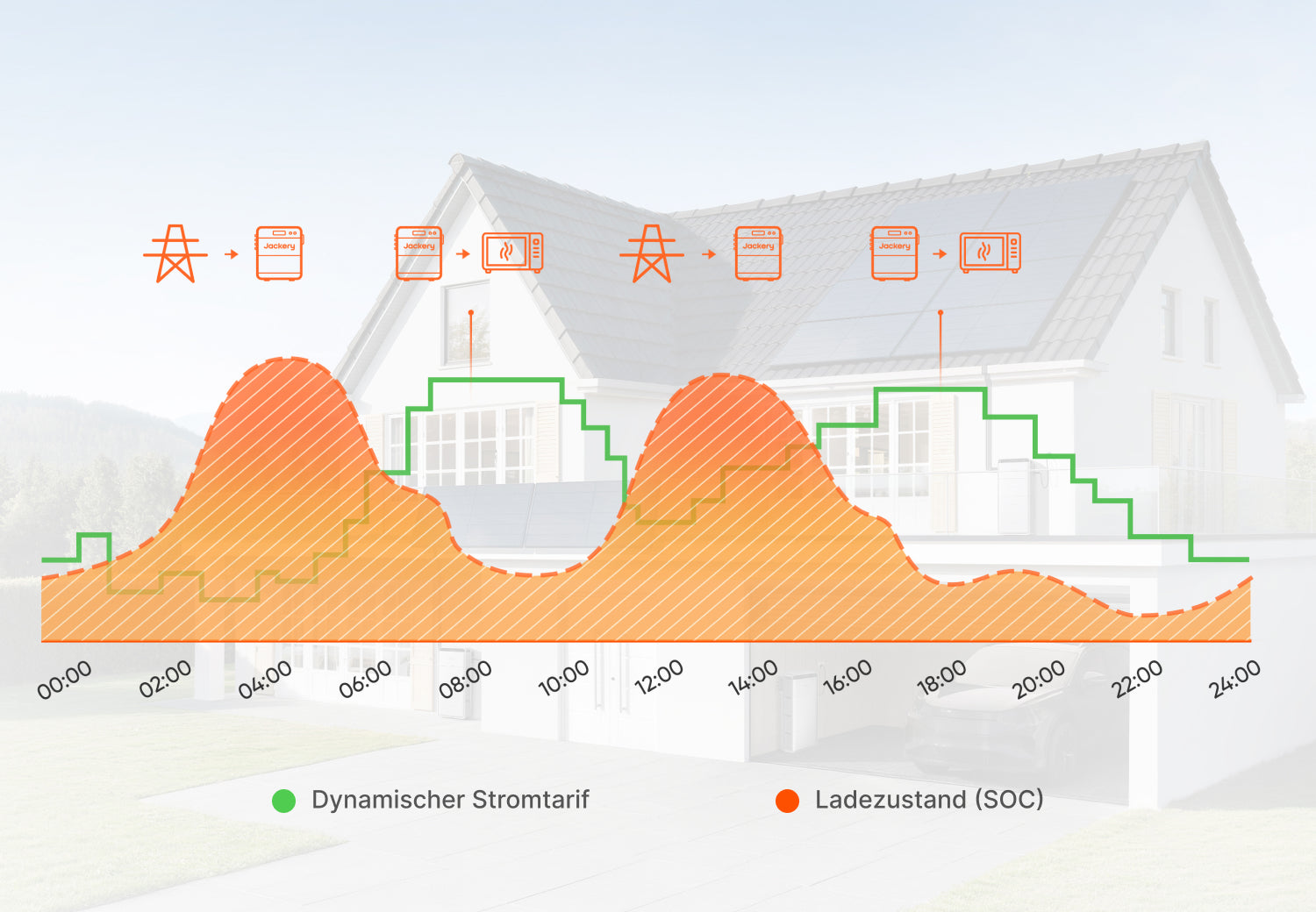 Jackery
Jackery
Jackery
Jackery

00:00
02:00
04:00
06:00
08:00
10:00
12:00
14:00
16:00
18:00
20:00
22:00
24:00

Dynamischer Stromtarif
Ladezustand (SOC)